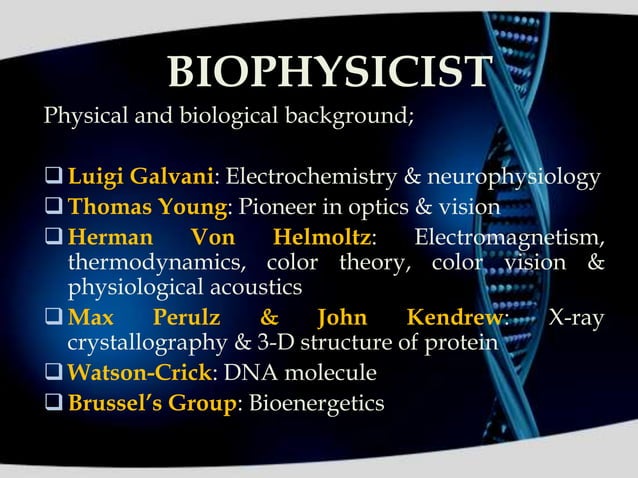 BIOPHYSICIST

Physical and biological background;

❑ Luigi Galvani: Electrochemistry & neurophysiology
❑ Thomas Young: Pioneer in optics & vision
❑ Herman Von Helmoltz: Electromagnetism, thermodynamics, color theory, color vision & physiological acoustics
❑ Max Perulz & John Kendrew: X-ray crystallography & 3-D structure of protein
❑ Watson-Crick: DNA molecule
❑ Brussel's Group: Bioenergetics